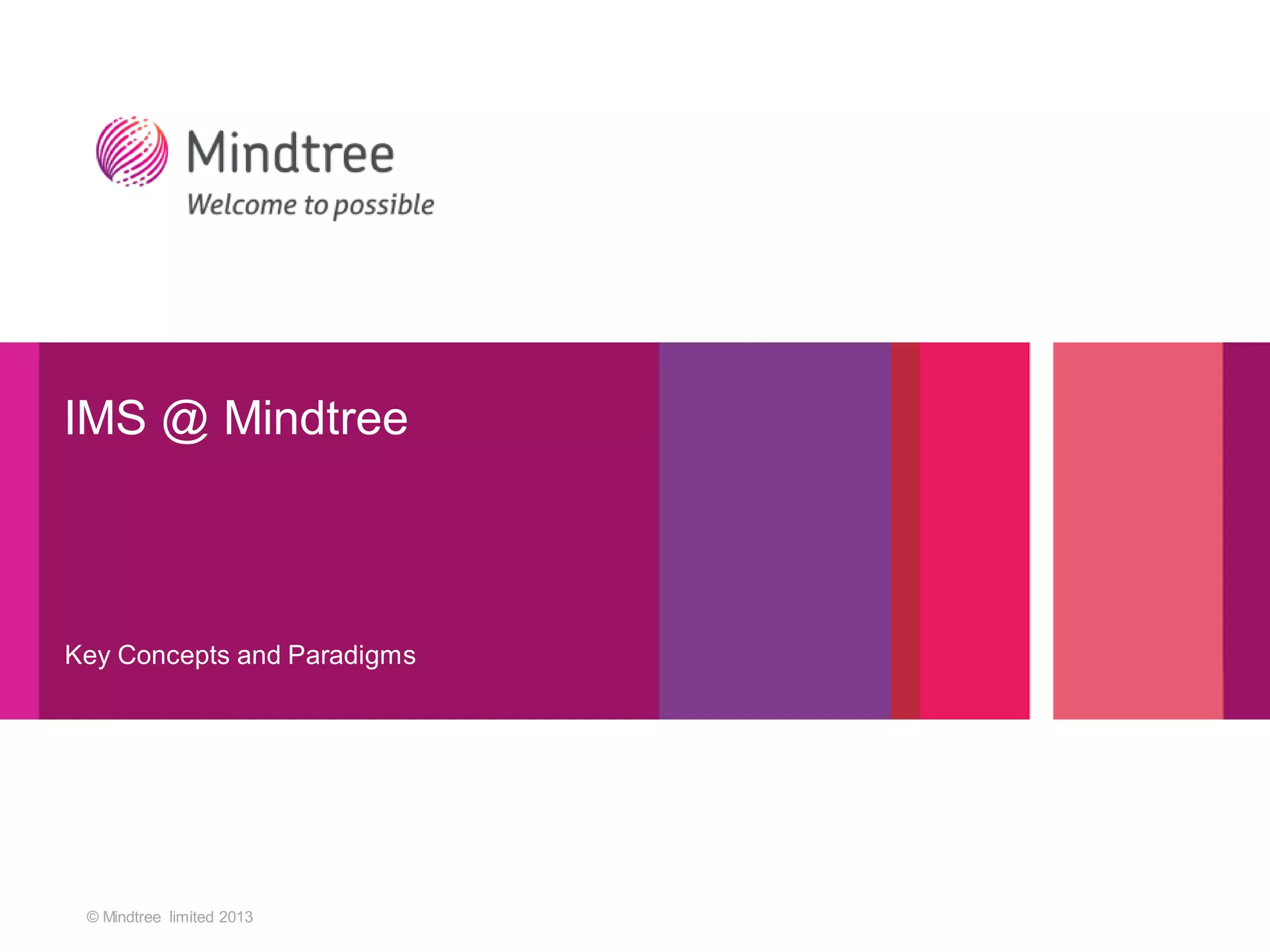 Mindtree
Welcome to possible

IMS @ Mindtree

Key Concepts and Paradigms

© Mindtree limited 2013